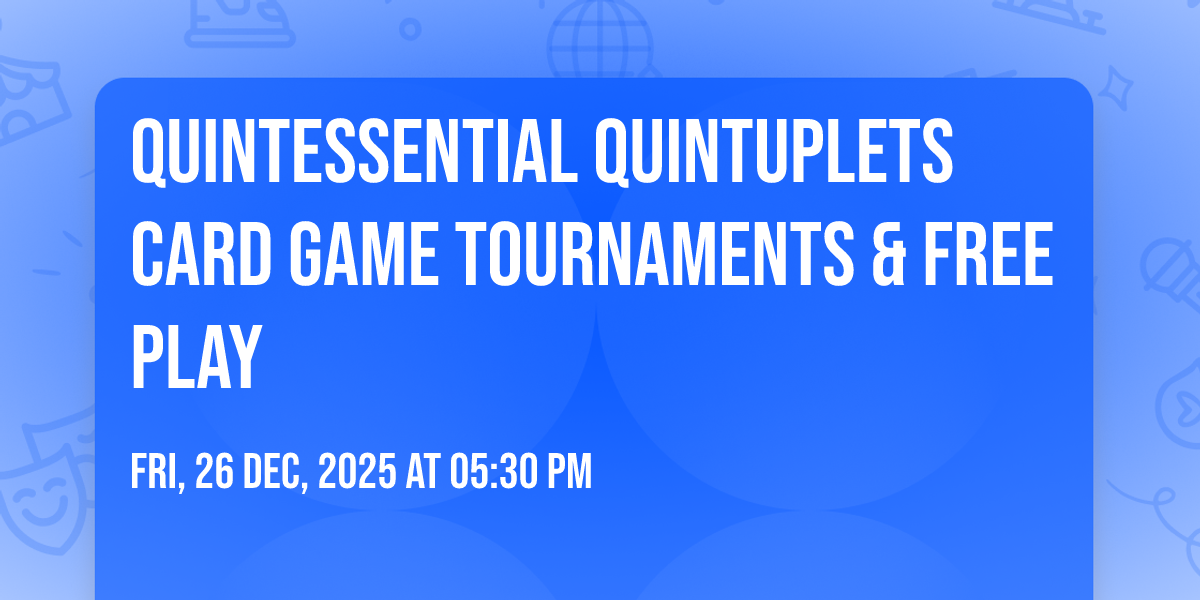 QUINTESSENTIAL QUINTUPLETS CARD GAME TOURNAMENTS & FREE PLAY

FRI, 26 DEC, 2025 AT 05:30 PM